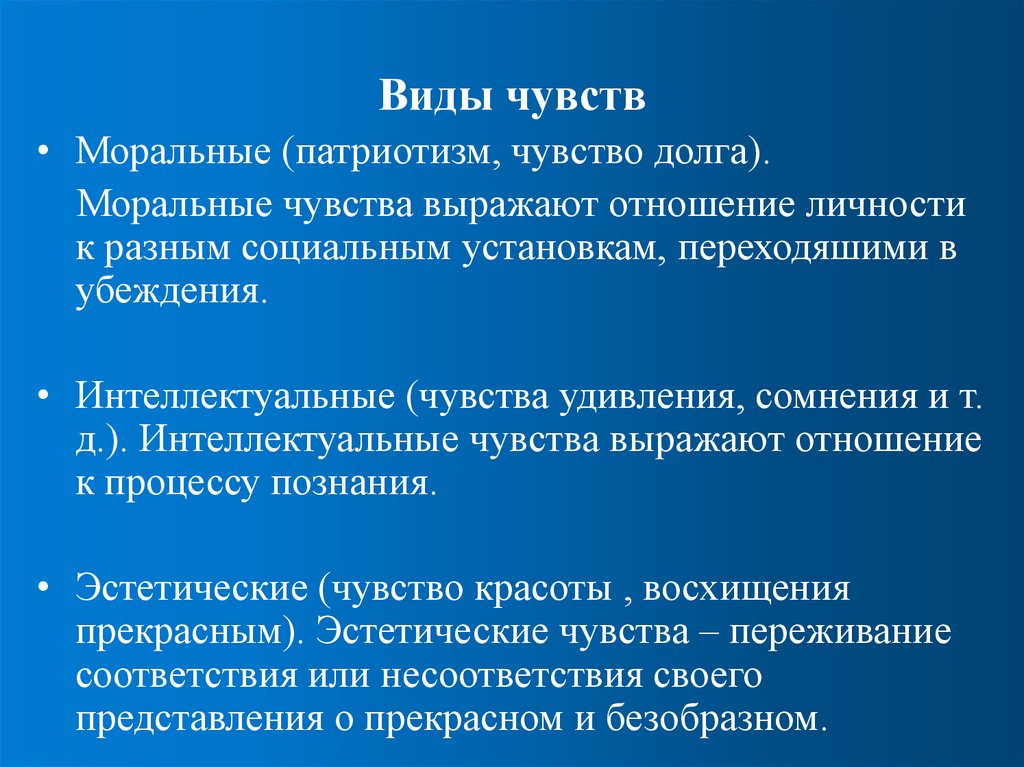 Виды чувств

• Моральные (патриотизм, чувство долга).

Моральные чувства выражают отношение личности к разным социальным установкам, переходяшими в убеждения.

• Интеллектуальные (чувства удивления, сомнения и т. д.). Интеллектуальные чувства выражают отношение к процессу познания.

• Эстетические (чувство красоты , восхищения прекрасным). Эстетические чувства – переживание соответствия или несоответствия своего представления о прекрасном и безобразном.